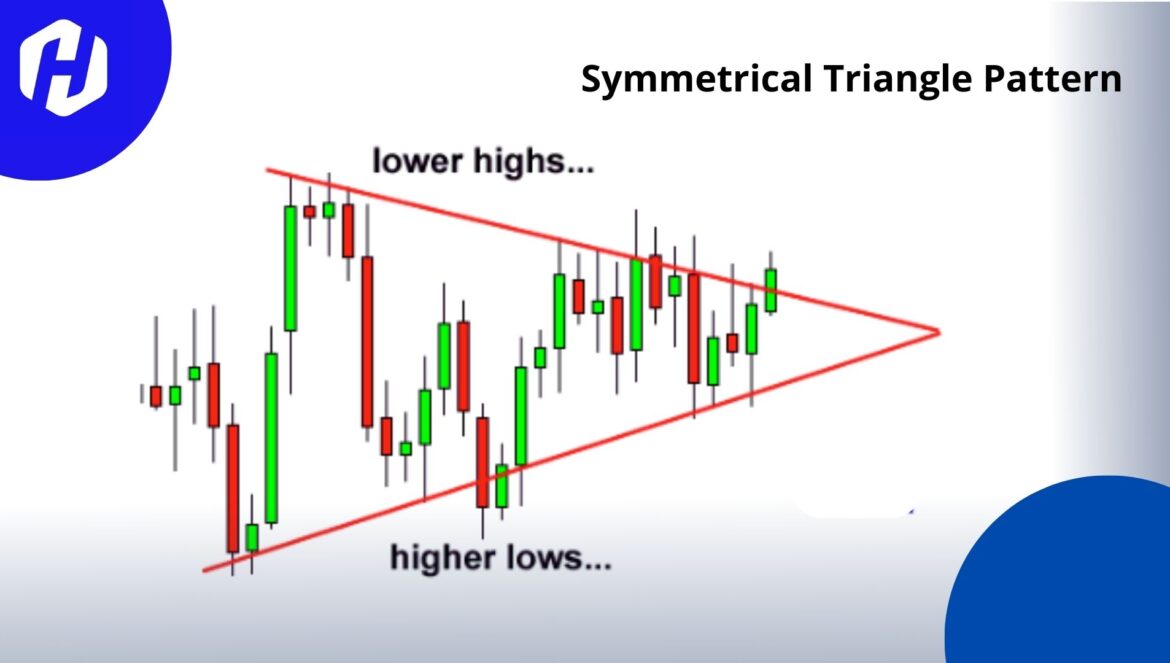 Symmetrical Triangle Pattern

lower highs...

higher lows...